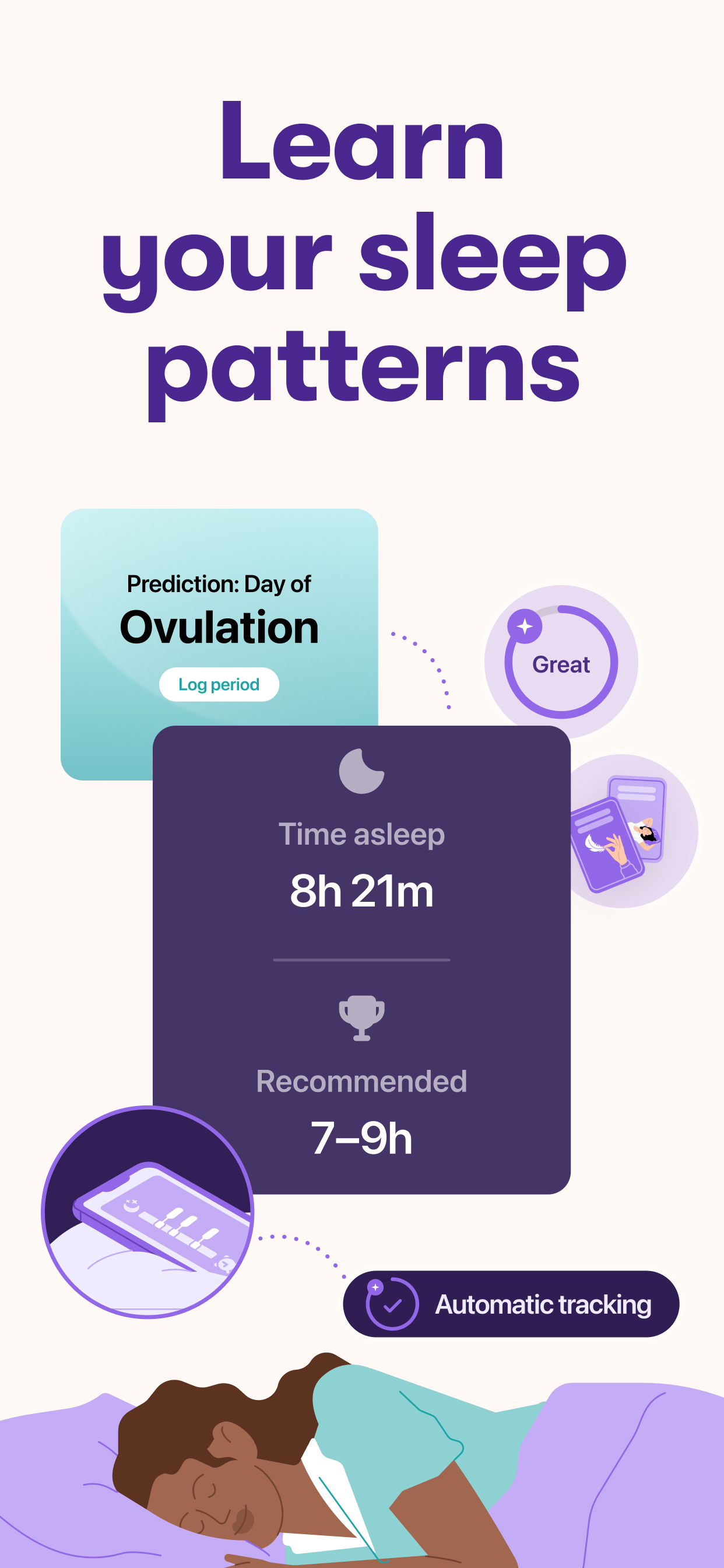 Learn your sleep patterns

Prediction: Day of
Ovulation
Log period

Great

Time asleep
8h 21m

Recommended
7–9h

Automatic tracking